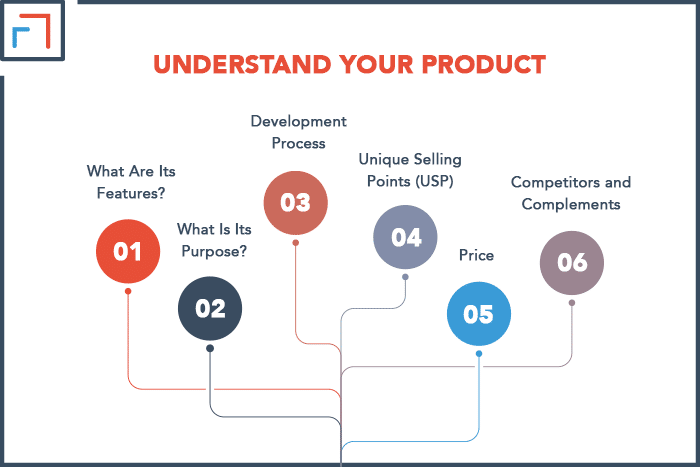 UNDERSTAND YOUR PRODUCT

What Are Its Features?

01

What Is Its Purpose?

02

Development Process

03

Unique Selling Points (USP)

04

Price

05

Competitors and Complements

06